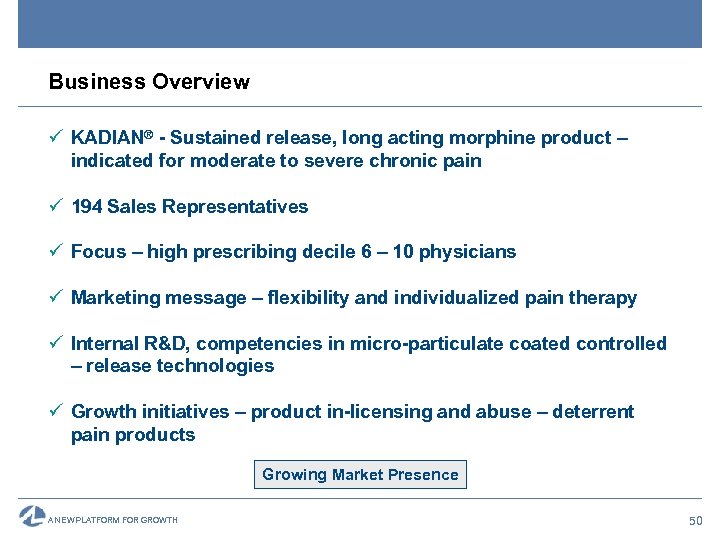 Business Overview

✓ KADIAN® - Sustained release, long acting morphine product – indicated for moderate to severe chronic pain

✓ 194 Sales Representatives

✓ Focus – high prescribing decile 6 – 10 physicians

✓ Marketing message – flexibility and individualized pain therapy

✓ Internal R&D, competencies in micro-particulate coated controlled – release technologies

✓ Growth initiatives – product in-licensing and abuse – deterrent pain products

Growing Market Presence

A NEW PLATFORM FOR GROWTH

50